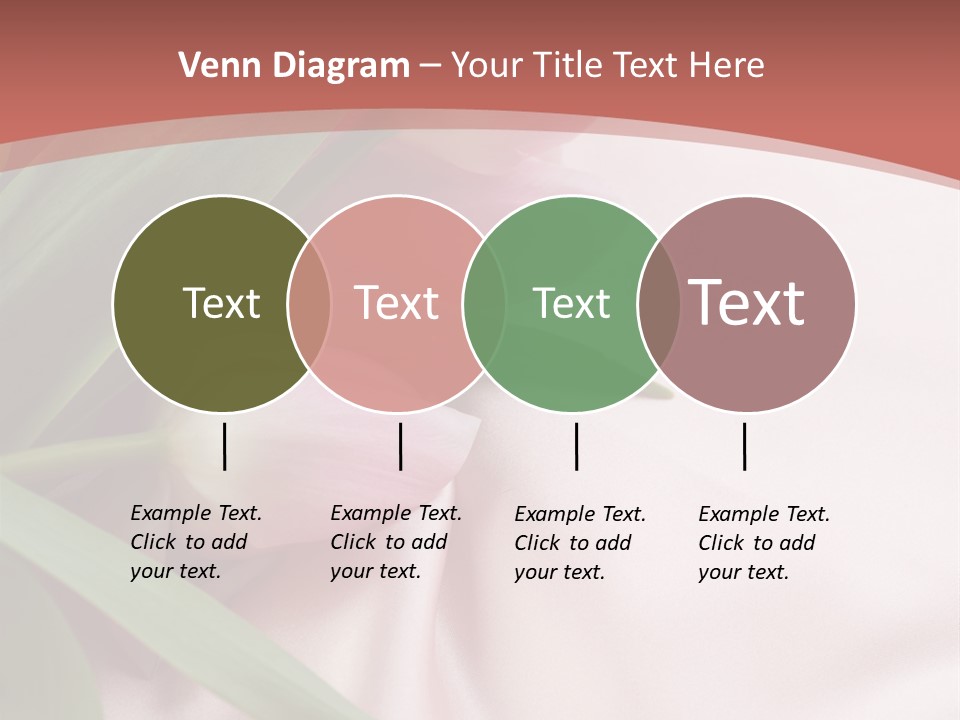 Venn Diagram – Your Title Text Here

Text

Text

Text

Text

Example Text. Click to add your text.

Example Text. Click to add your text.

Example Text. Click to add your text.

Example Text. Click to add your text.